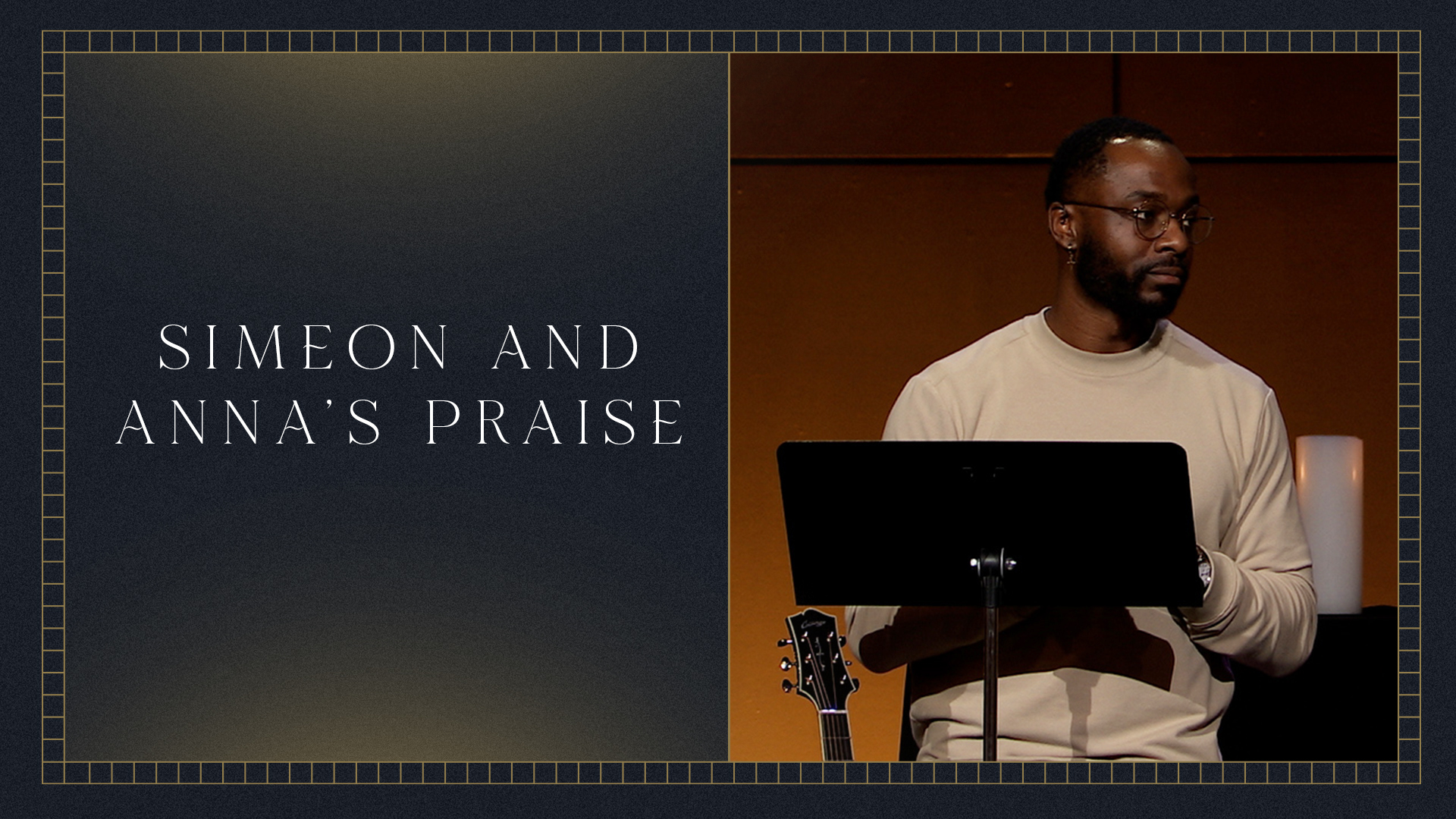 SIMEON AND ANNA'S PRAISE